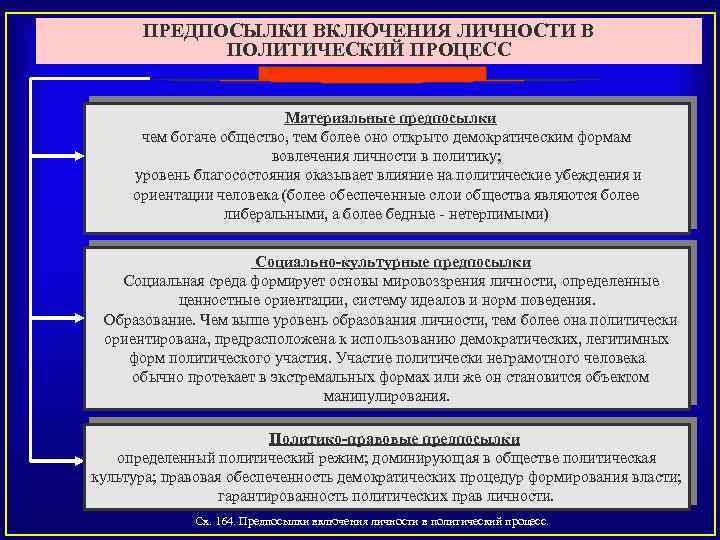 ПРЕДПОСЫЛКИ ВКЛЮЧЕНИЯ ЛИЧНОСТИ В ПОЛИТИЧЕСКИЙ ПРОЦЕСС

Материальные предпосылки
чем богаче общество, тем более оно открыто демократическим формам вовлечения личности в политику;
уровень благосостояния оказывает влияние на политические убеждения и ориентации человека (более обеспеченные слои общества являются более либеральными, а более бедные - нетерпимыми)

Социально-культурные предпосылки
Социальная среда формирует основы мировоззрения личности, определенные ценностные ориентации, систему идеалов и норм поведения.
Образование. Чем выше уровень образования личности, тем более она политически ориентирована, предрасположена к использованию демократических, легитимных форм политического участия. Участие политически неграмотного человека обычно протекает в экстремальных формах или же он становится объектом манипулирования.

Политико-правовые предпосылки
определенный политический режим; доминирующая в обществе политическая культура; правовая обеспеченность демократических процедур формирования власти; гарантированность политических прав личности.

Сх. 164. Предпосылки включения личности в политический процесс.